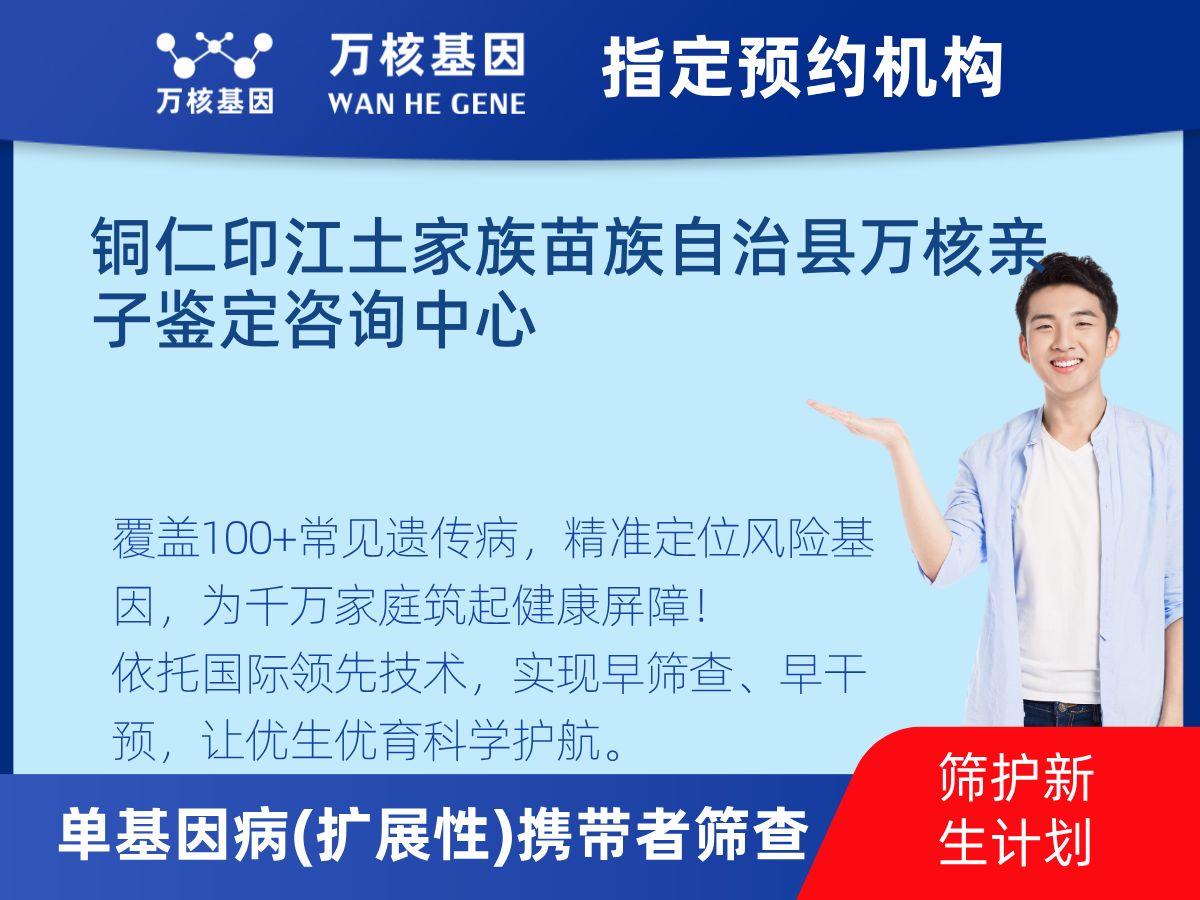 万核基因

万核基因
WAN HE GENE

指定预约机构

铜仁印江土家族苗族自治县万核亲子鉴定咨询中心

覆盖100+常见遗传病，精准定位风险基因，为千万家庭筑起健康屏障！
依托国际领先技术，实现早筛查、早干预，让优生优育科学护航。

单基因病(扩展性)携带者筛查

筛护新生计划